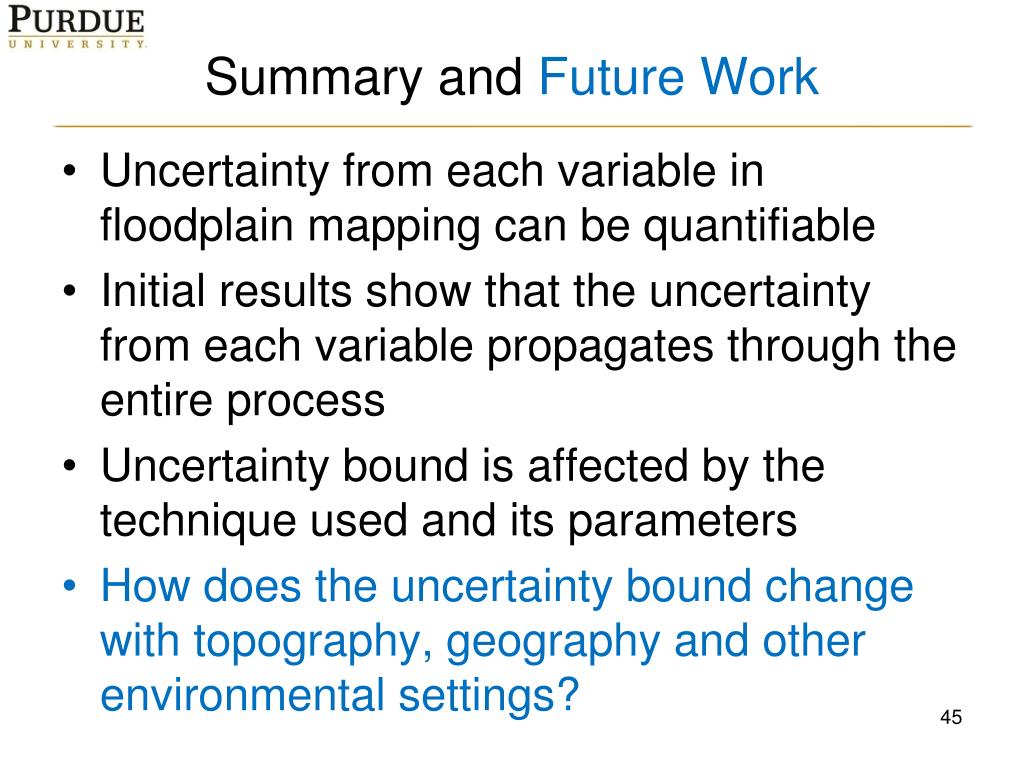 PURDUE
UNIVERSITY

Summary and Future Work

• Uncertainty from each variable in floodplain mapping can be quantifiable
• Initial results show that the uncertainty from each variable propagates through the entire process
• Uncertainty bound is affected by the technique used and its parameters
• How does the uncertainty bound change with topography, geography and other environmental settings?

45